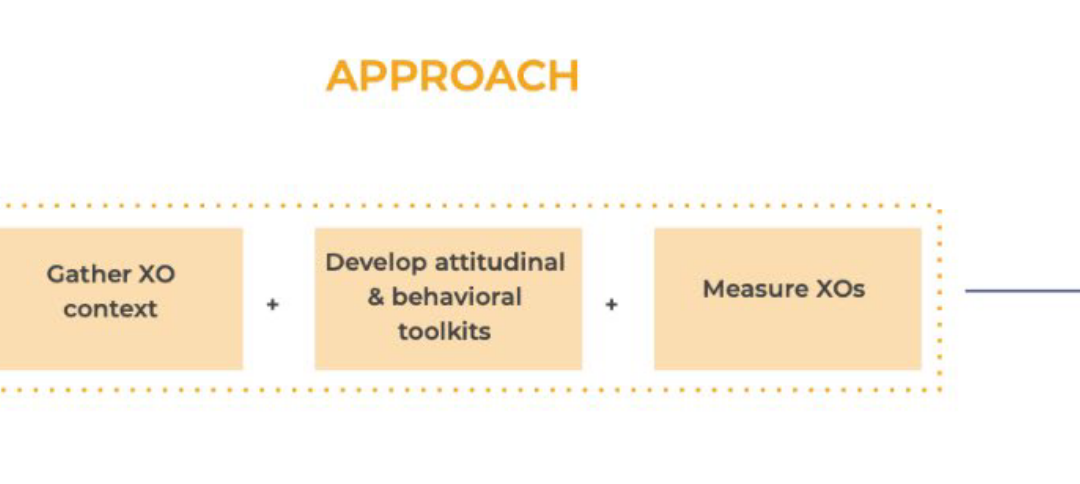 APPROACH

Gather XO context

+

Develop attitudinal & behavioral toolkits

+

Measure XOs